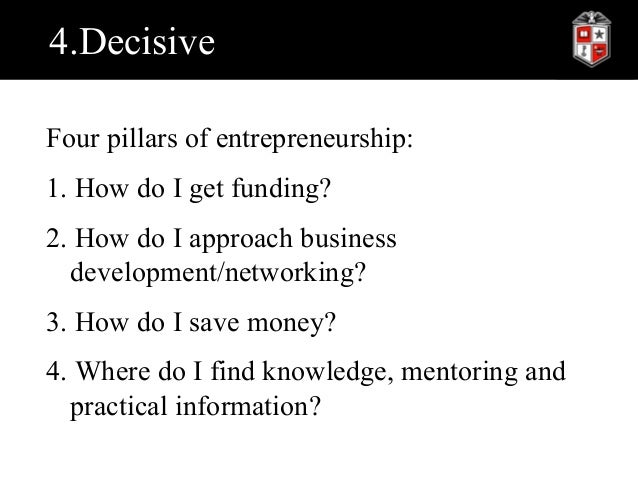 4.Decisive

Four pillars of entrepreneurship:

1. How do I get funding?

2. How do I approach business development/networking?

3. How do I save money?

4. Where do I find knowledge, mentoring and practical information?